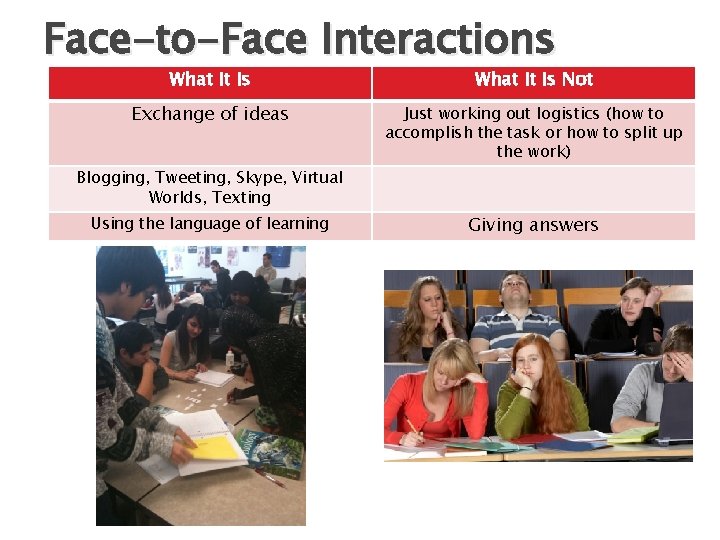 Face-to-Face Interactions

| What It Is | What It Is Not |
|---|---|
| Exchange of ideas | Just working out logistics (how to accomplish the task or how to split up the work) |
| Blogging, Tweeting, Skype, Virtual Worlds, Texting | |
| Using the language of learning | Giving answers |